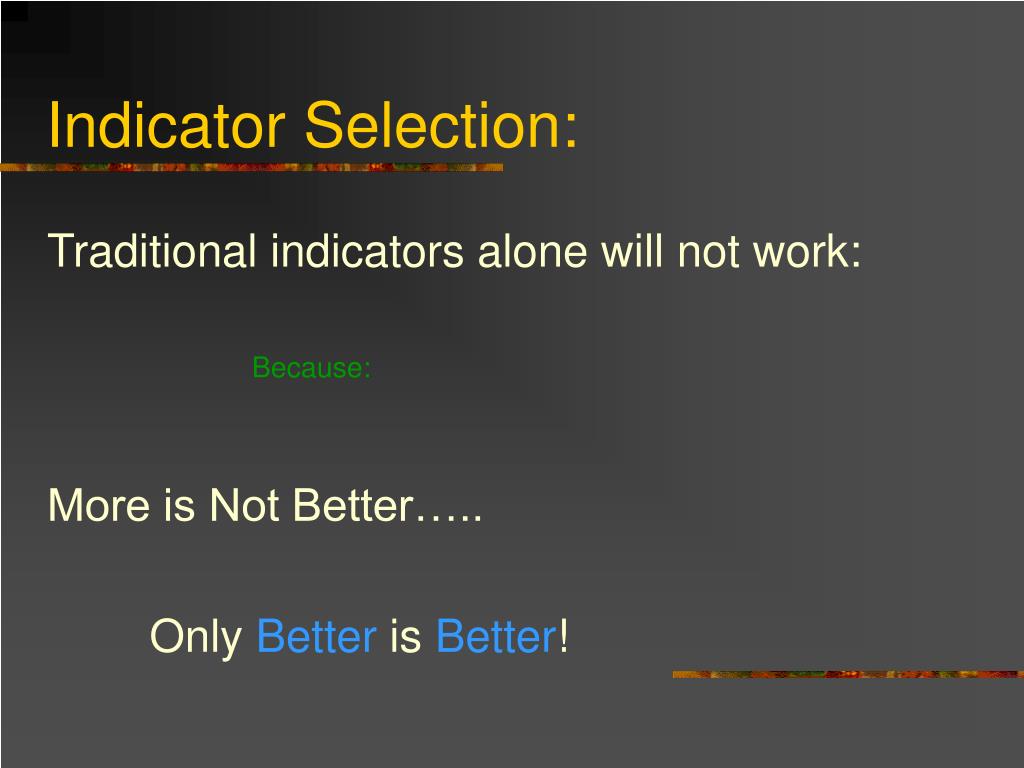 Indicator Selection:

Traditional indicators alone will not work:

Because:

More is Not Better…..

Only Better is Better!